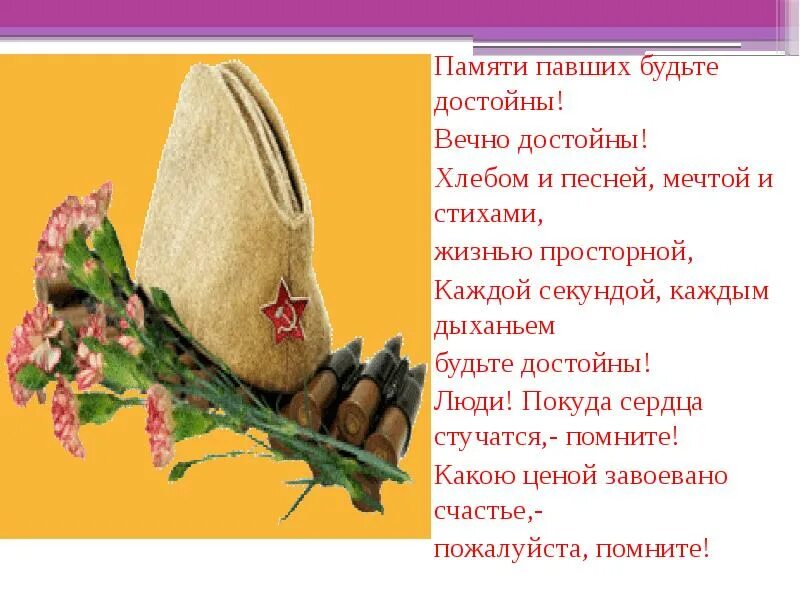 Памяти павших будьте достойны!
Вечно достойны!
Хлебом и песней, мечтой и стихами,
жизнью просторной,
Каждой секундой, каждым дыханьем
будьте достойны!
Люди! Покуда сердца стучатся,- помните!
Какою ценой завоевано счастье,-
пожалуйста, помните!